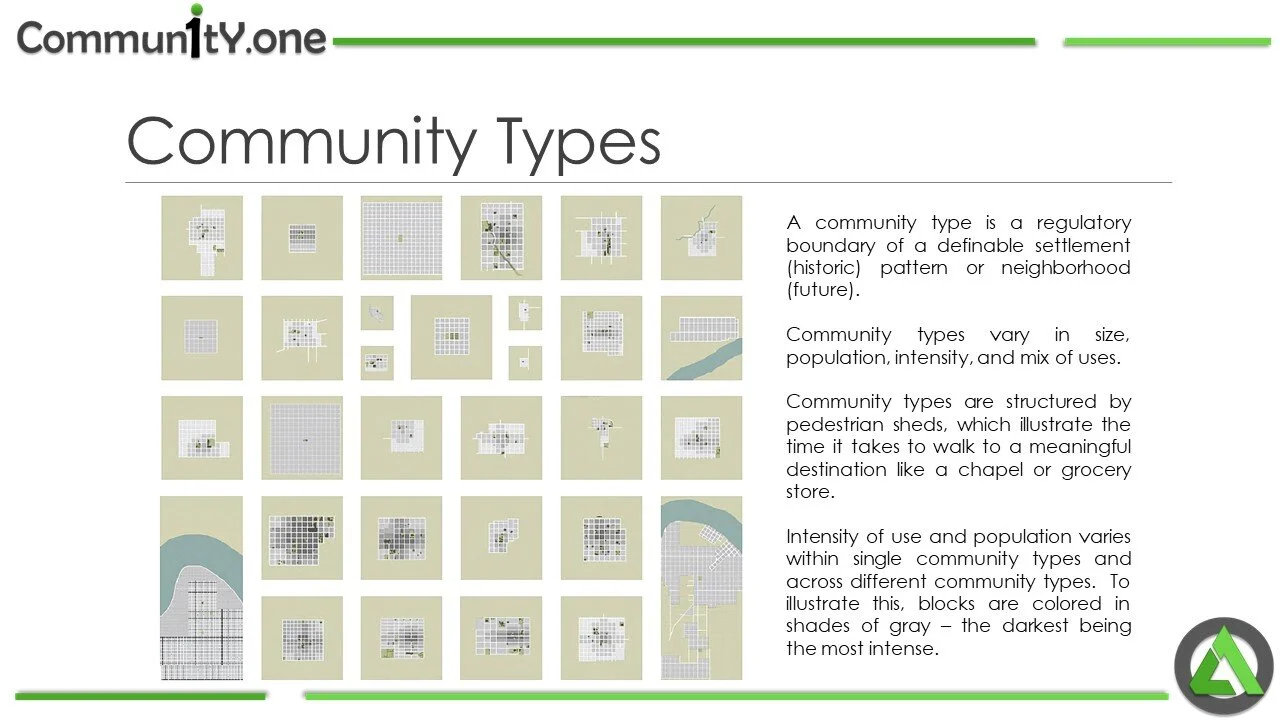 Commun1tY.one

Community Types

A community type is a regulatory boundary of a definable settlement (historic) pattern or neighborhood (future).

Community types vary in size, population, intensity, and mix of uses.

Community types are structured by pedestrian sheds, which illustrate the time it takes to walk to a meaningful destination like a chapel or grocery store.

Intensity of use and population varies within single community types and across different community types. To illustrate this, blocks are colored in shades of gray – the darkest being the most intense.